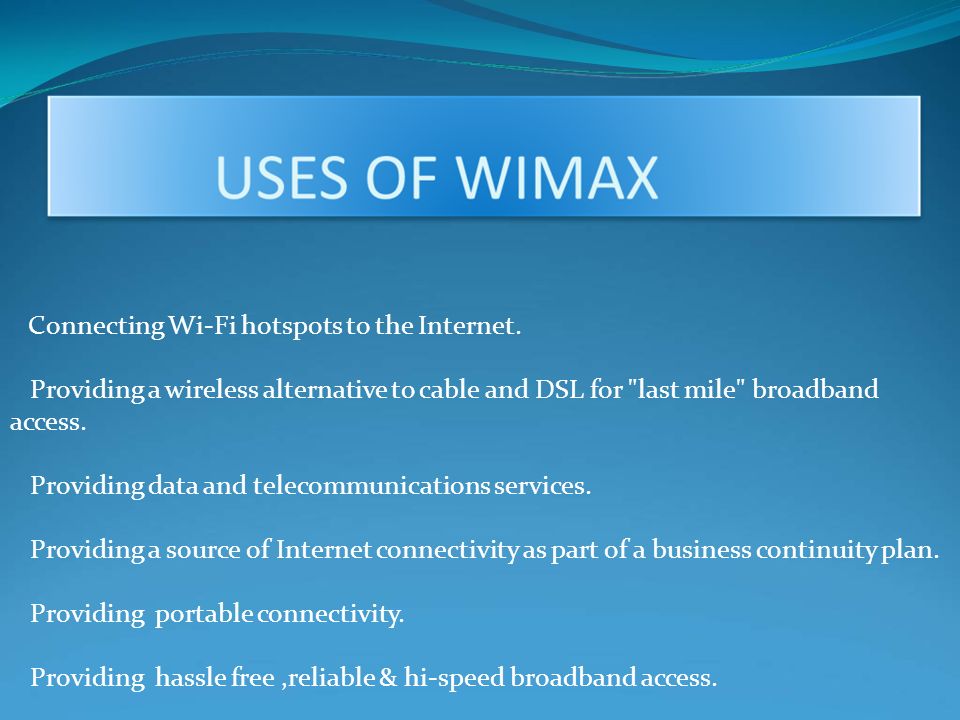 USES OF WIMAX

Connecting Wi-Fi hotspots to the Internet.

Providing a wireless alternative to cable and DSL for "last mile" broadband access.

Providing data and telecommunications services.

Providing a source of Internet connectivity as part of a business continuity plan.

Providing portable connectivity.

Providing hassle free ,reliable & hi-speed broadband access.